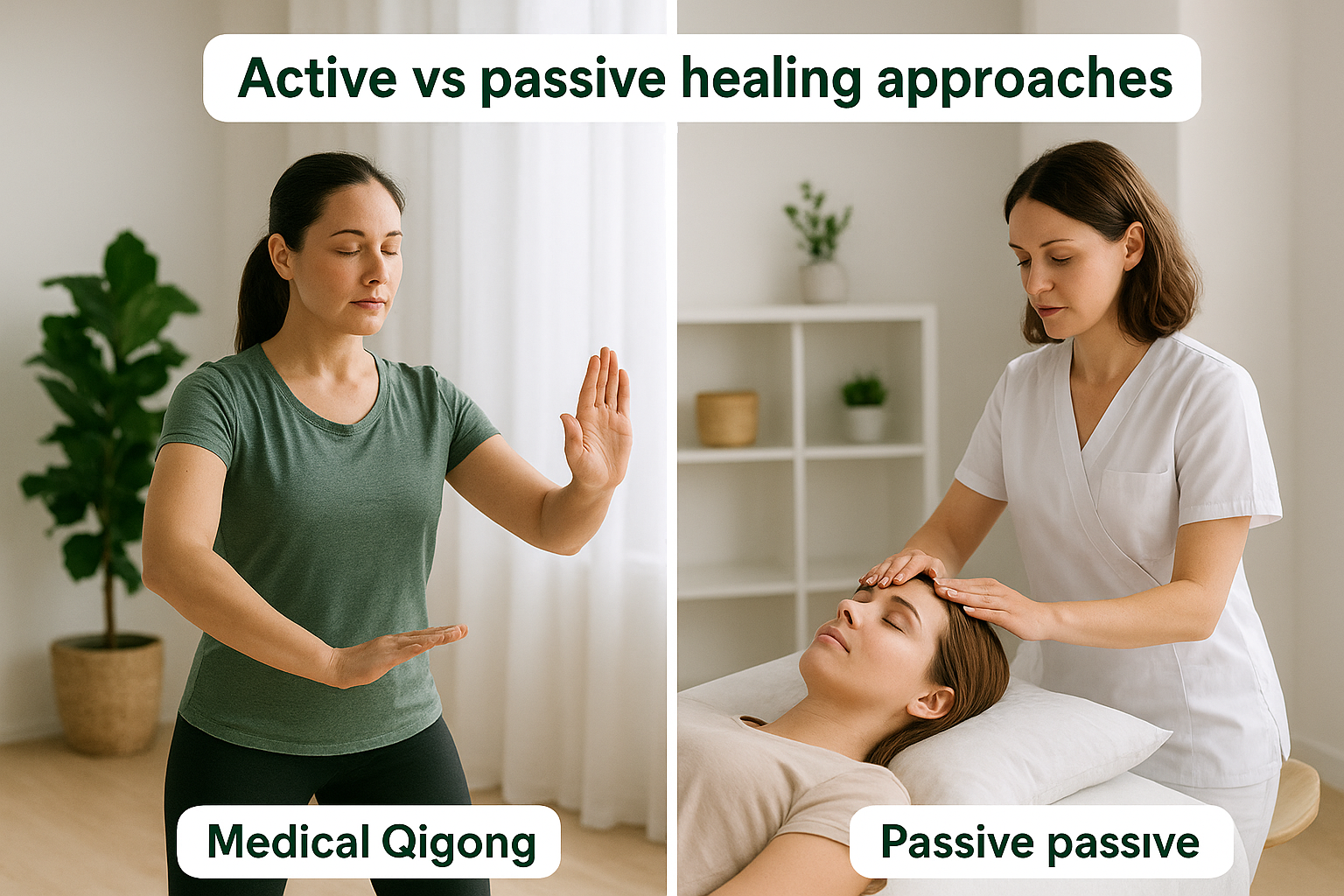 Active vs passive healing approaches

Medical Qigong

Passive passive